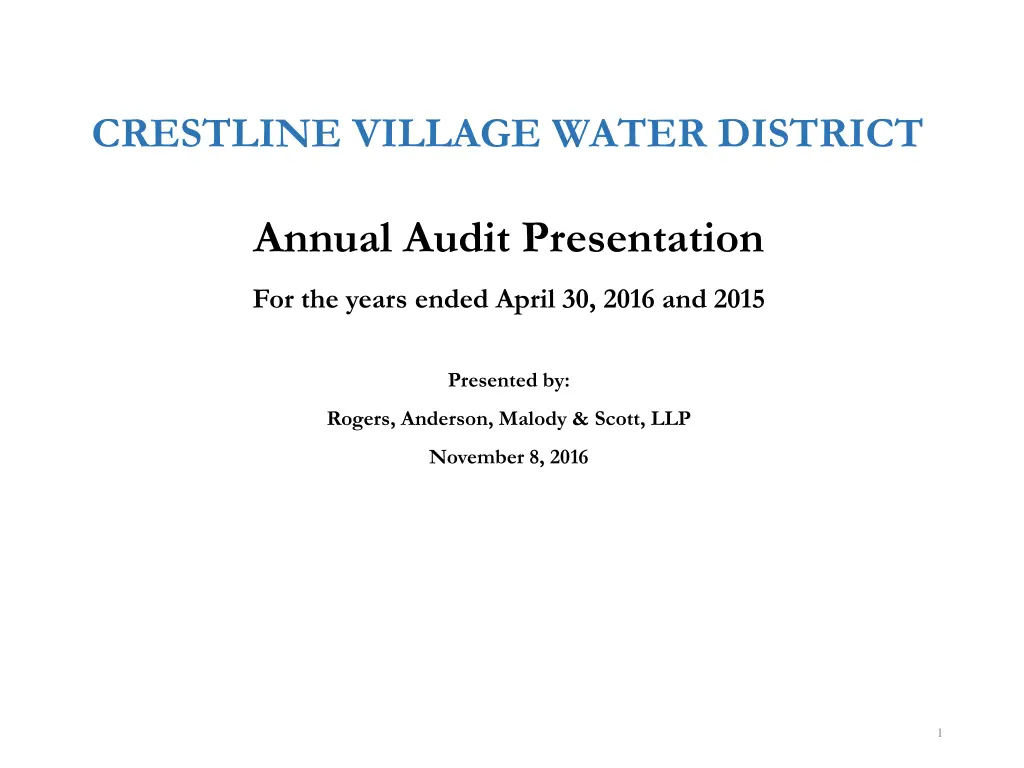 CRESTLINE VILLAGE WATER DISTRICT

Annual Audit Presentation

For the years ended April 30, 2016 and 2015

Presented by:

Rogers, Anderson, Malody & Scott, LLP

November 8, 2016

1